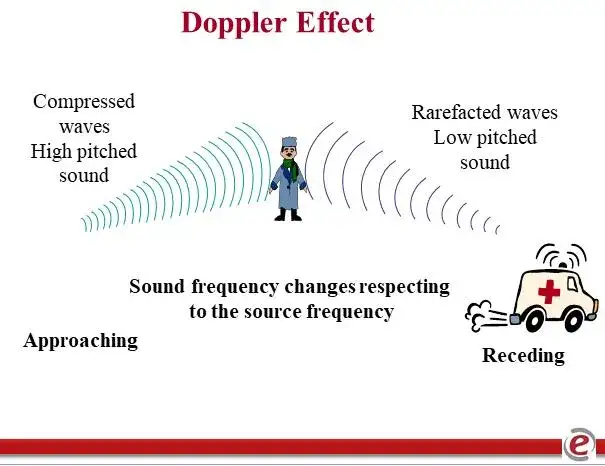 Doppler Effect

Compressed waves High pitched sound

Rarefacted waves Low pitched sound

Sound frequency changes respecting to the source frequency

Approaching

Receding

e